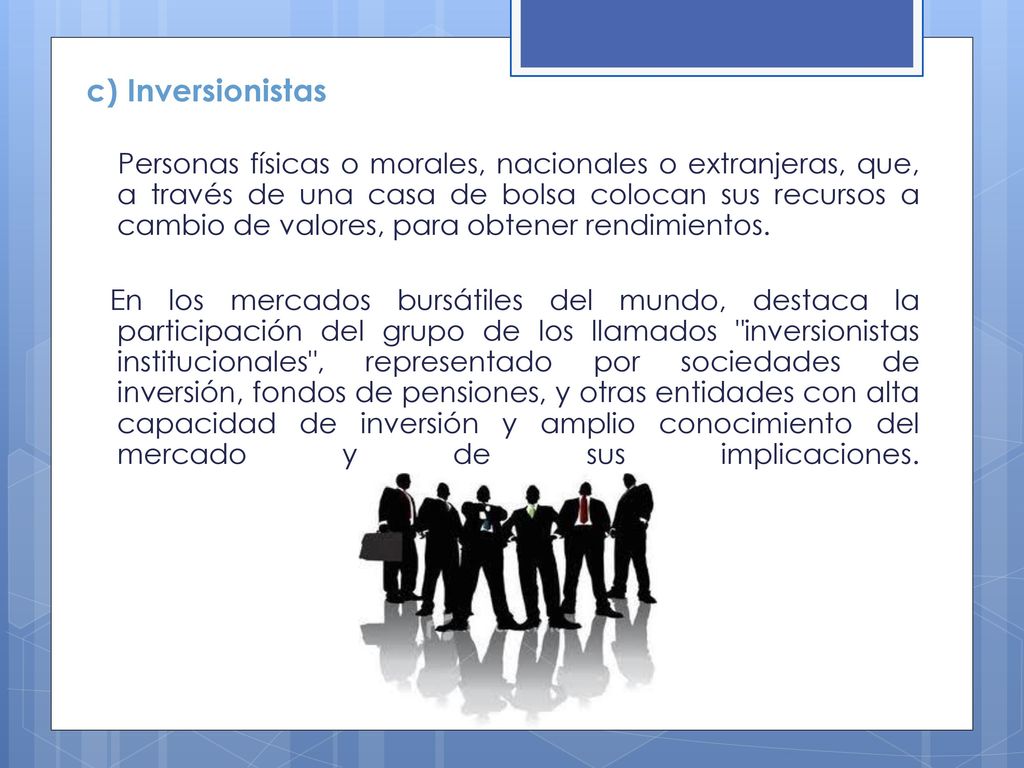 c) Inversionistas

Personas físicas o morales, nacionales o extranjeras, que, a través de una casa de bolsa colocan sus recursos a cambio de valores, para obtener rendimientos.

En los mercados bursátiles del mundo, destaca la participación del grupo de los llamados "inversionistas institucionales", representado por sociedades de inversión, fondos de pensiones, y otras entidades con alta capacidad de inversión y amplio conocimiento del mercado y de sus implicaciones.